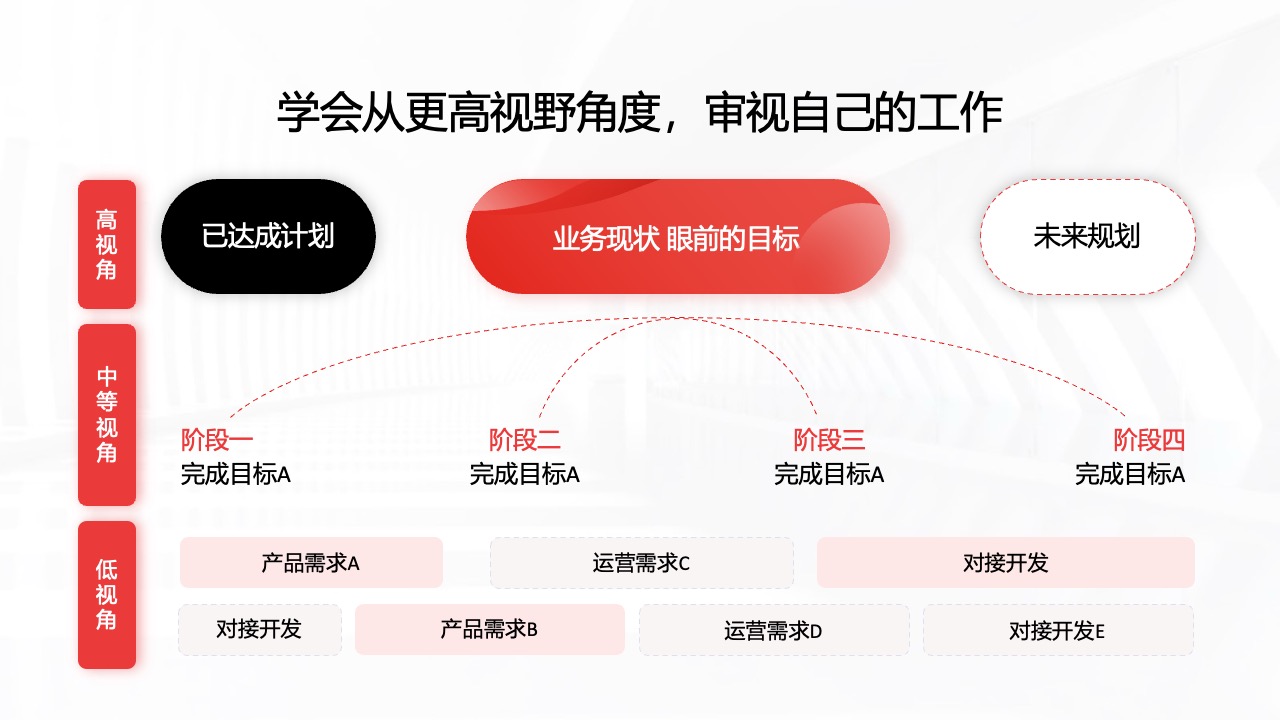 学会从更高视野角度，审视自己的工作

高视角

已达成计划

业务现状 眼前的目标

未来规划

中等视角

阶段一
完成目标A

阶段二
完成目标A

阶段三
完成目标A

阶段四
完成目标A

低视角

产品需求A

运营需求C

对接开发

对接开发

产品需求B

运营需求D

对接开发E